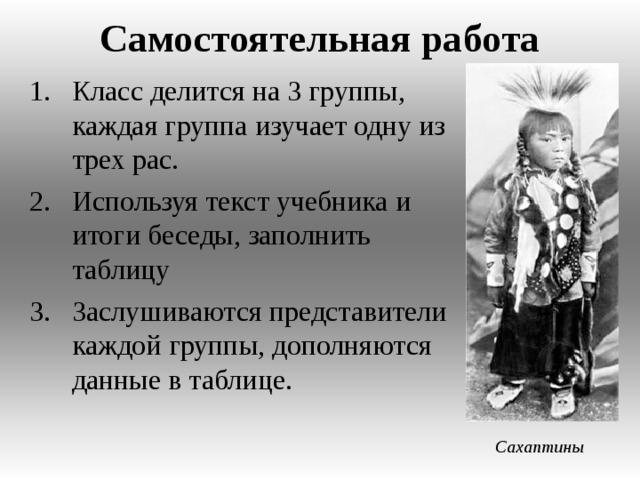 Самостоятельная работа

1. Класс делится на 3 группы, каждая группа изучает одну из трех рас.
2. Используя текст учебника и итоги беседы, заполнить таблицу
3. Заслушиваются представители каждой группы, дополняются данные в таблице.

Сахаптины